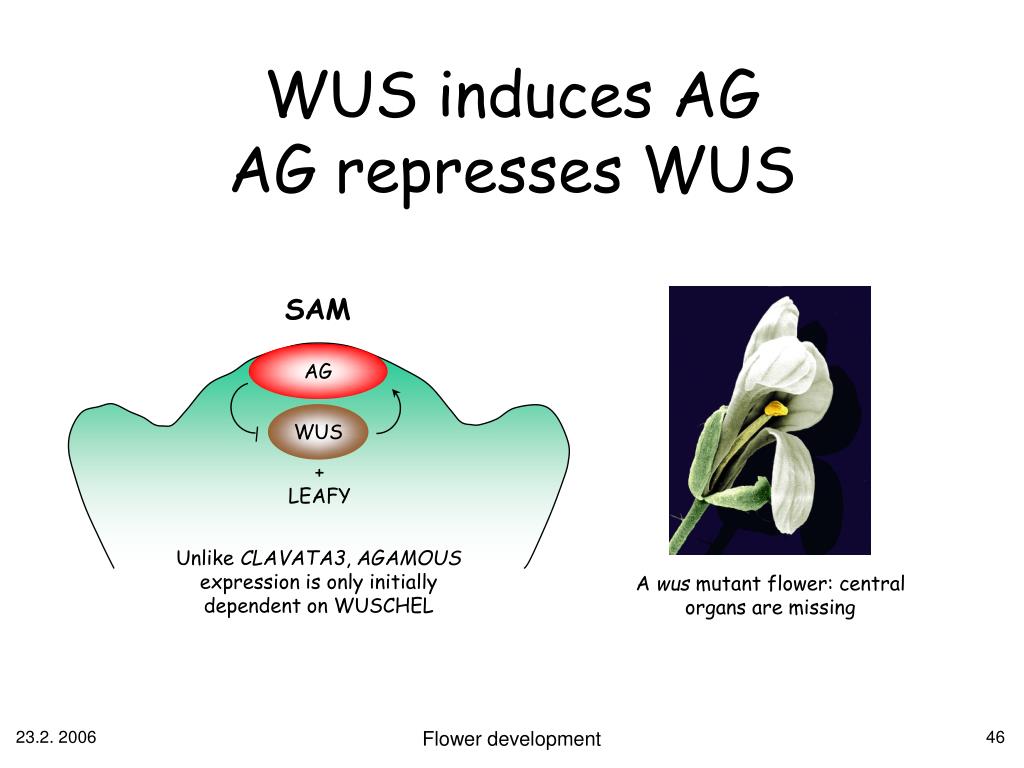 WUS induces AG
AG represses WUS

SAM

AG

WUS

+
LEAFY

Unlike CLAVATA3, AGAMOUS expression is only initially dependent on WUSCHEL

A wus mutant flower: central organs are missing

23.2. 2006

Flower development

46